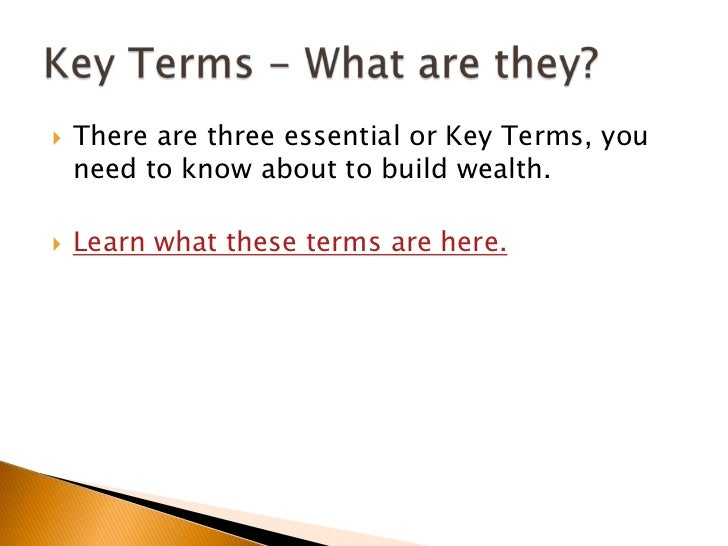 Key Terms - What are they?

There are three essential or Key Terms, you need to know about to build wealth.

Learn what these terms are here.